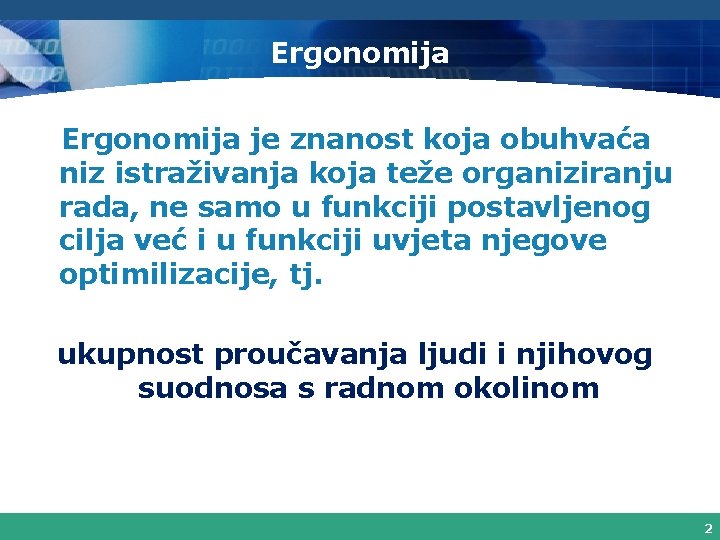 Ergonomija

Ergonomija je znanost koja obuhvaća niz istraživanja koja teže organiziranju rada, ne samo u funkciji postavljenog cilja već i u funkciji uvjeta njegove optimilizacije, tj.

ukupnost proučavanja ljudi i njihovog suodnosa s radnom okolinom

2